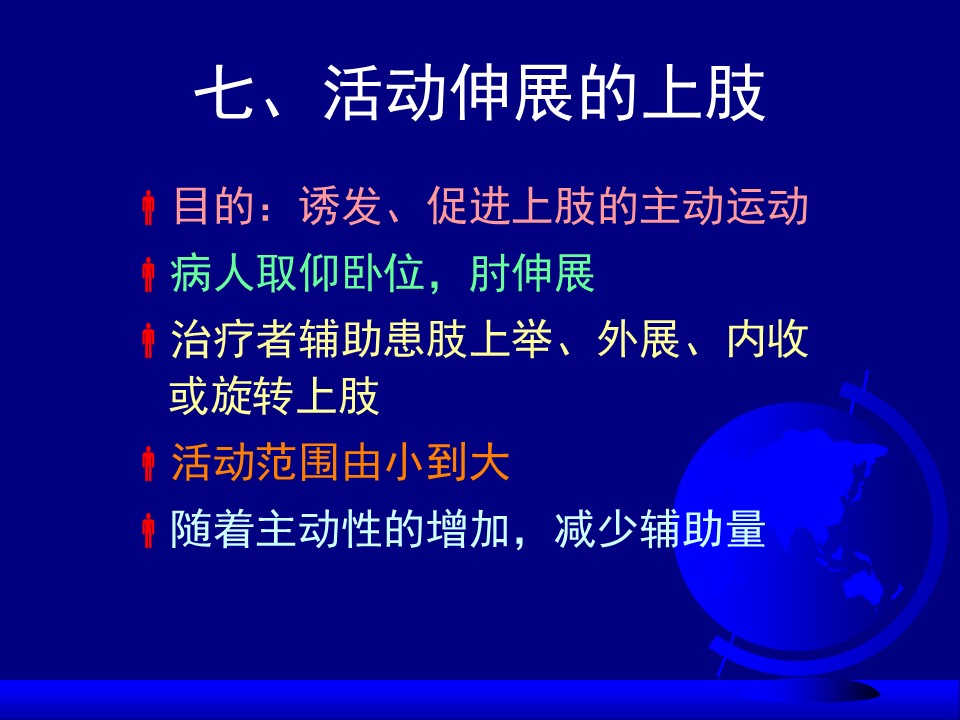 七、活动伸展的上肢

目的：诱发、促进上肢的主动运动

病人取仰卧位，肘伸展

治疗者辅助患肢上举、外展、内收或旋转上肢

活动范围由小到大

随着主动性的增加，减少辅助量